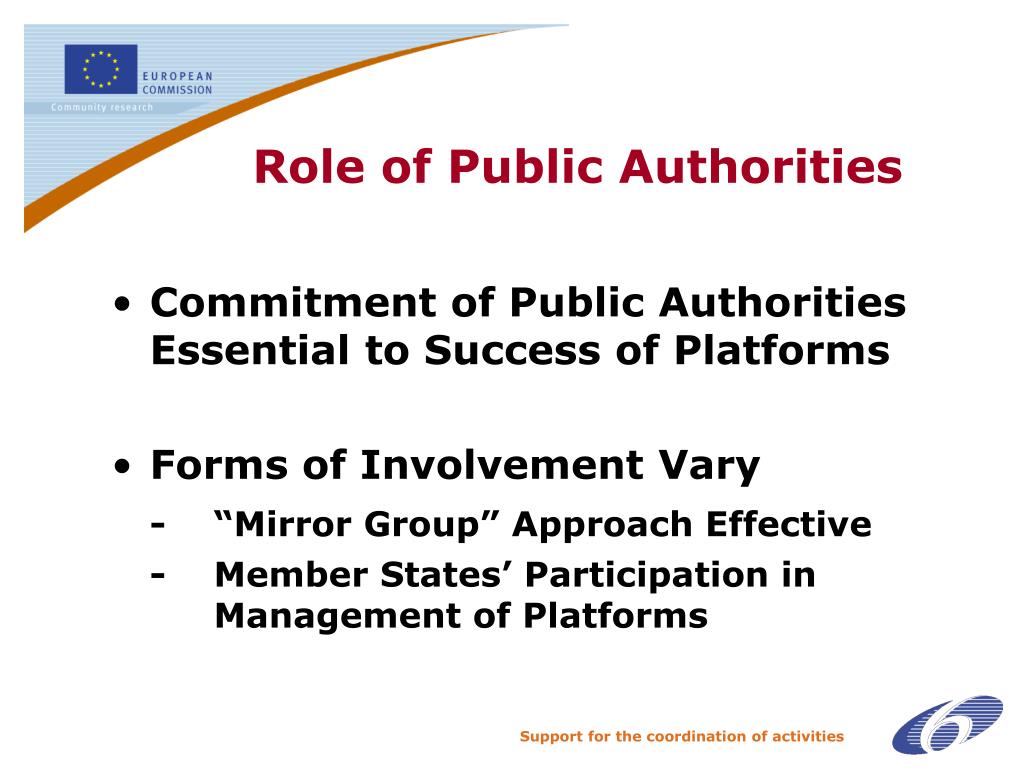 EUROPEAN COMMISSION
Community research

Role of Public Authorities

• Commitment of Public Authorities Essential to Success of Platforms

• Forms of Involvement Vary
- “Mirror Group” Approach Effective
- Member States’ Participation in Management of Platforms

Support for the coordination of activities